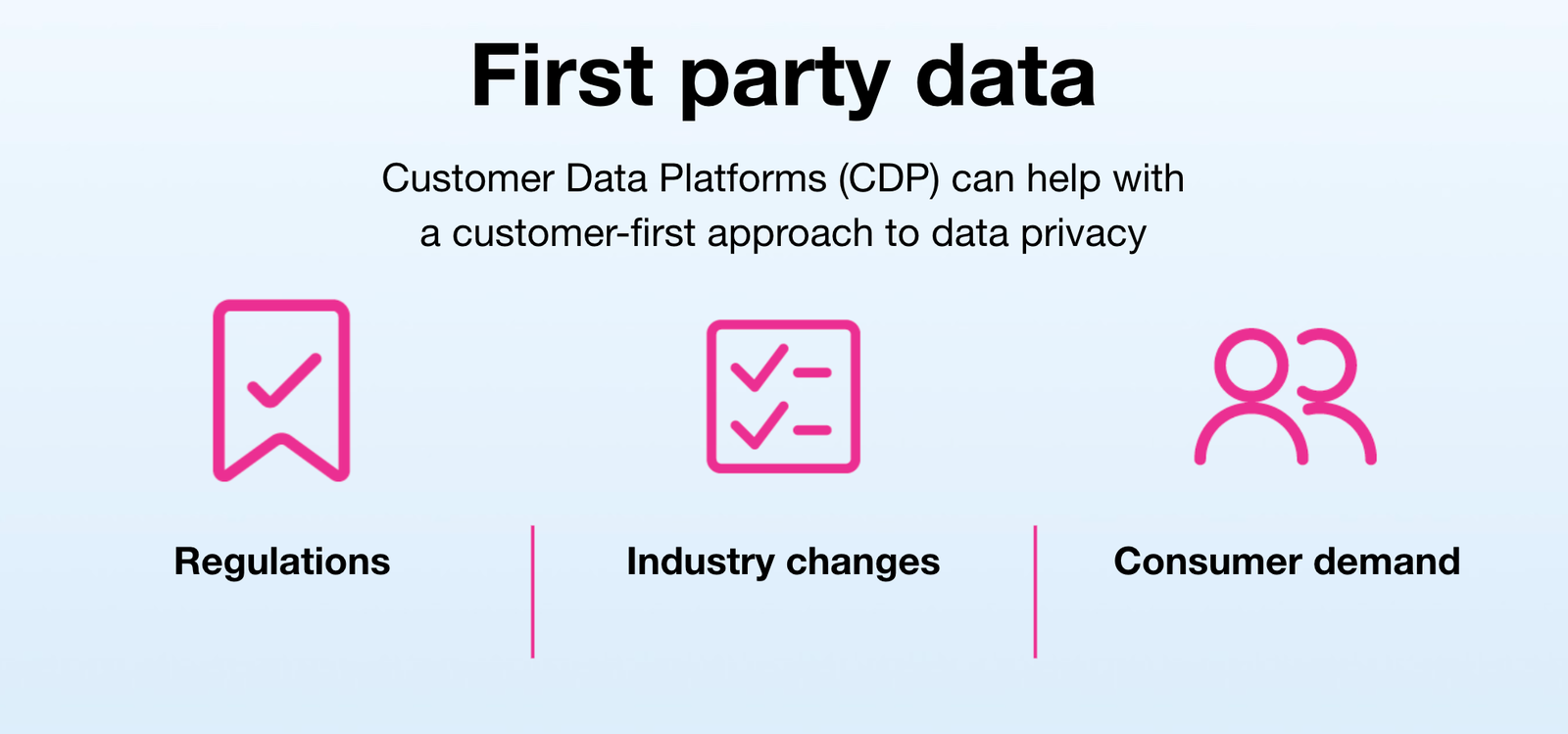 First party data

Customer Data Platforms (CDP) can help with a customer-first approach to data privacy

Regulations

Industry changes

Consumer demand